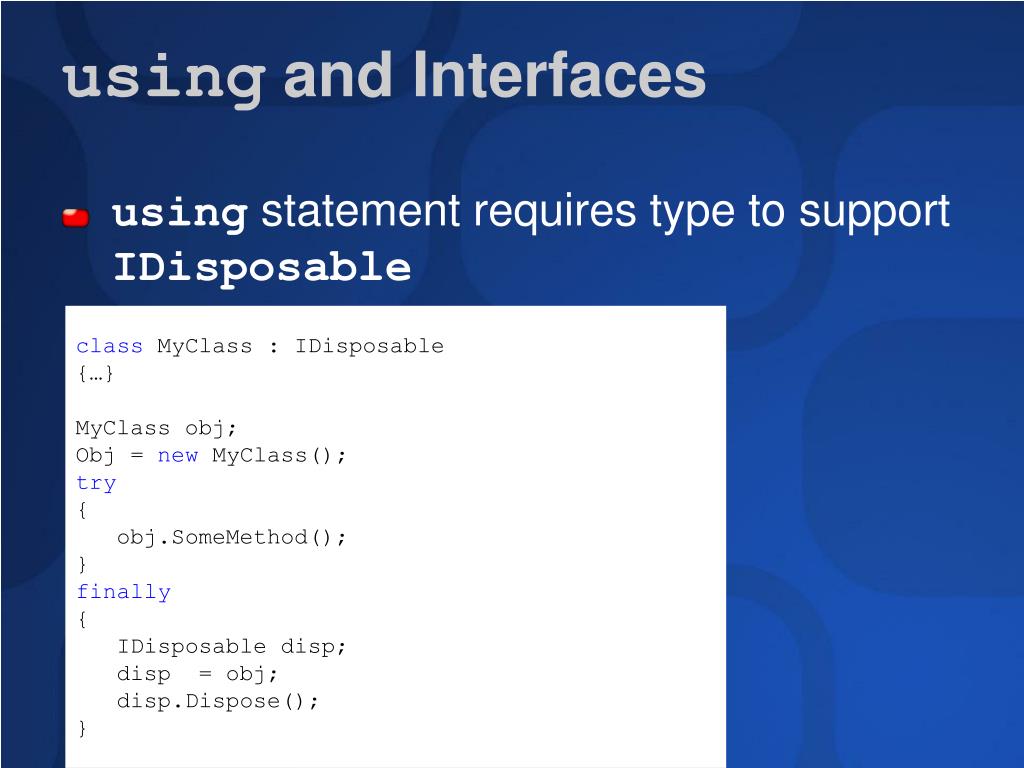 using and Interfaces

using statement requires type to support IDisposable

class MyClass : IDisposable
{…}

MyClass obj;
Obj = new MyClass();
try
{
   obj.SomeMethod();
}
finally
{
   IDisposable disp;
   disp  = obj;
   disp.Dispose();
}